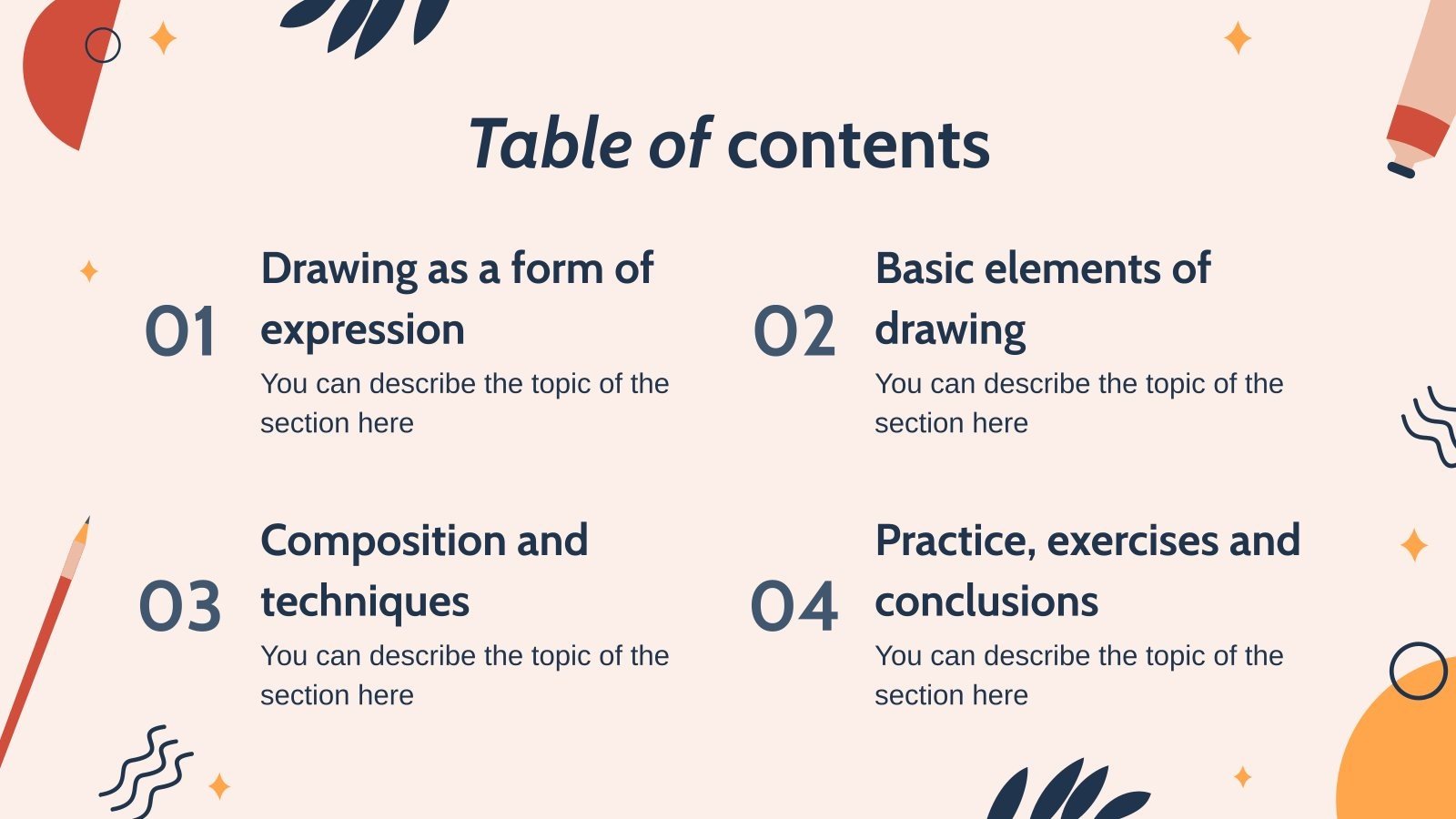 Table of contents

01
Drawing as a form of expression
You can describe the topic of the section here

02
Basic elements of drawing
You can describe the topic of the section here

03
Composition and techniques
You can describe the topic of the section here

04
Practice, exercises and conclusions
You can describe the topic of the section here